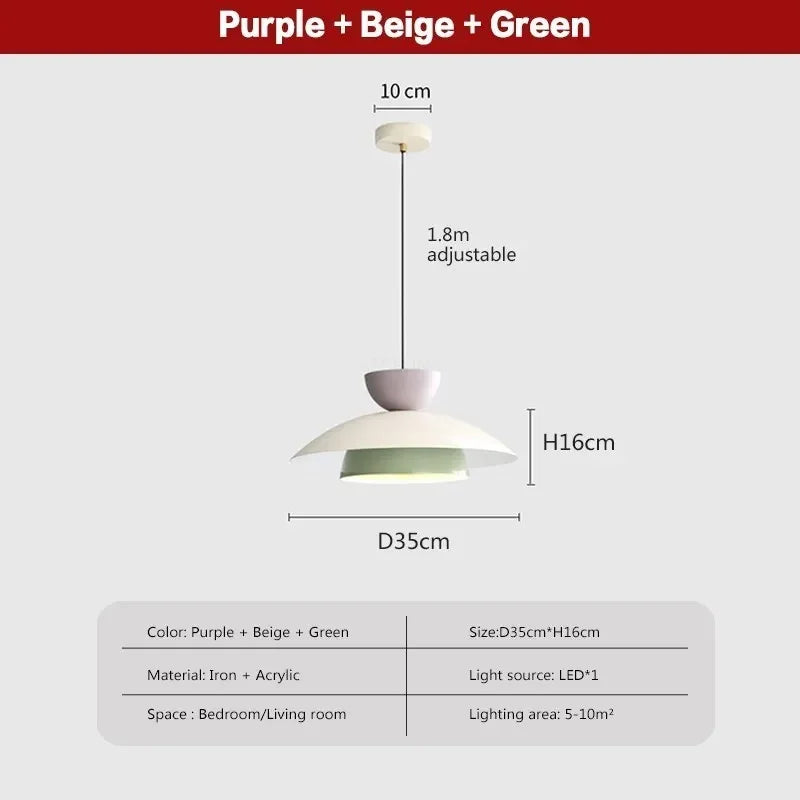 Purple + Beige + Green

10 cm

1.8m adjustable

H16cm

D35cm

| Color: Purple + Beige + Green | Size:D35cm*H16cm |
|---|---|
| Material: Iron + Acrylic | Light source: LED*1 |
| Space : Bedroom/Living room | Lighting area: 5-10m² |